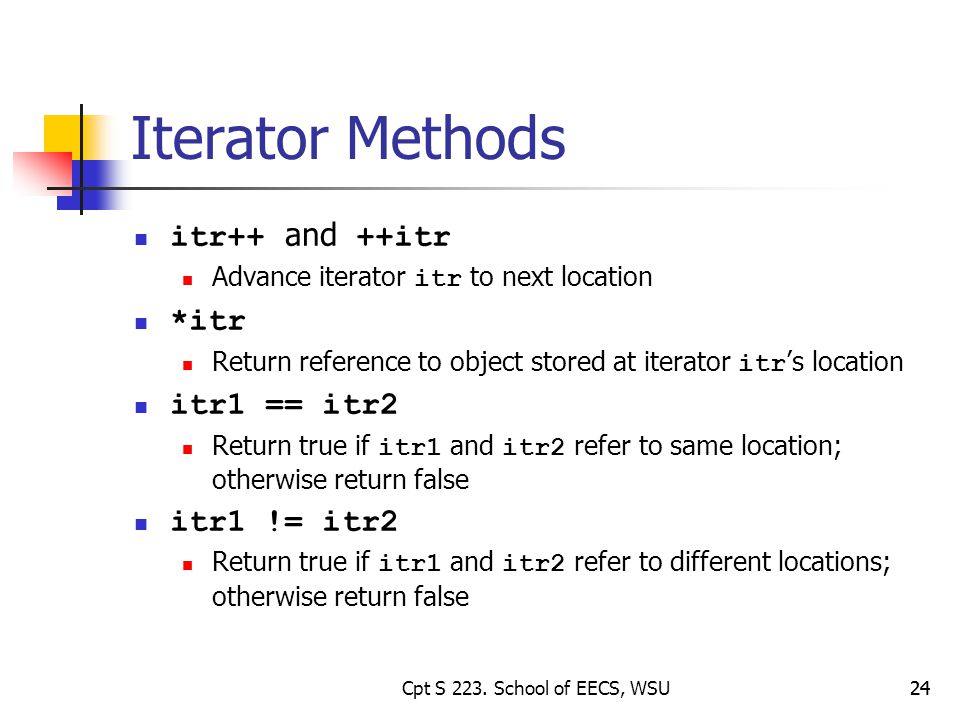 Iterator Methods

itr++ and ++itr

Advance iterator itr to next location

*itr

Return reference to object stored at iterator itr's location

itr1 == itr2

Return true if itr1 and itr2 refer to same location; otherwise return false

itr1 != itr2

Return true if itr1 and itr2 refer to different locations; otherwise return false

Cpt S 223. School of EECS, WSU

24